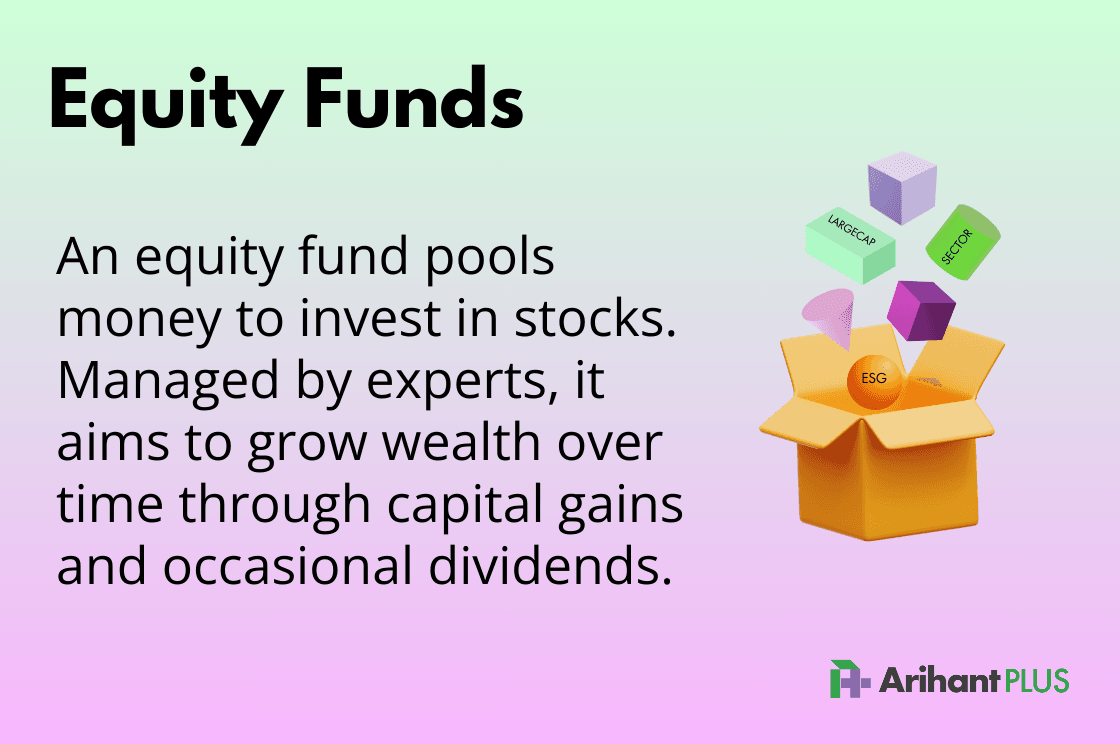 Equity Funds

An equity fund pools money to invest in stocks. Managed by experts, it aims to grow wealth over time through capital gains and occasional dividends.

LARGECAP

SECTOR

ESG

Arihant PLUS